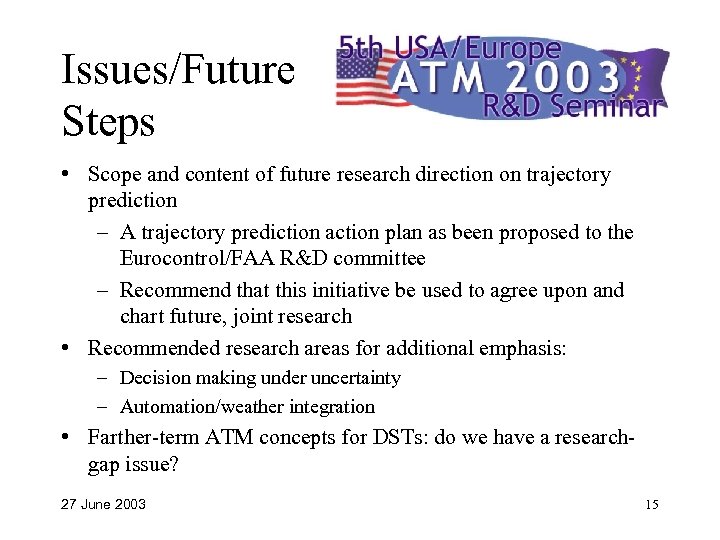 Issues/Future Steps

5th USA/Europe
ATM 2003
R&D Seminar

• Scope and content of future research direction on trajectory prediction
– A trajectory prediction action plan as been proposed to the Eurocontrol/FAA R&D committee
– Recommend that this initiative be used to agree upon and chart future, joint research
• Recommended research areas for additional emphasis:
– Decision making under uncertainty
– Automation/weather integration
• Farther-term ATM concepts for DSTs: do we have a research-gap issue?

27 June 2003

15